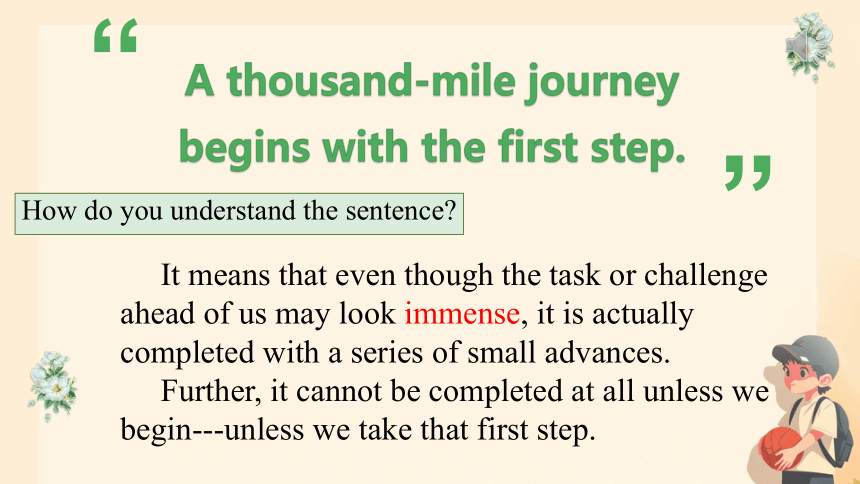 “ A thousand-mile journey begins with the first step. ”

How do you understand the sentence?

It means that even though the task or challenge ahead of us may look immense, it is actually completed with a series of small advances.

Further, it cannot be completed at all unless we begin---unless we take that first step.